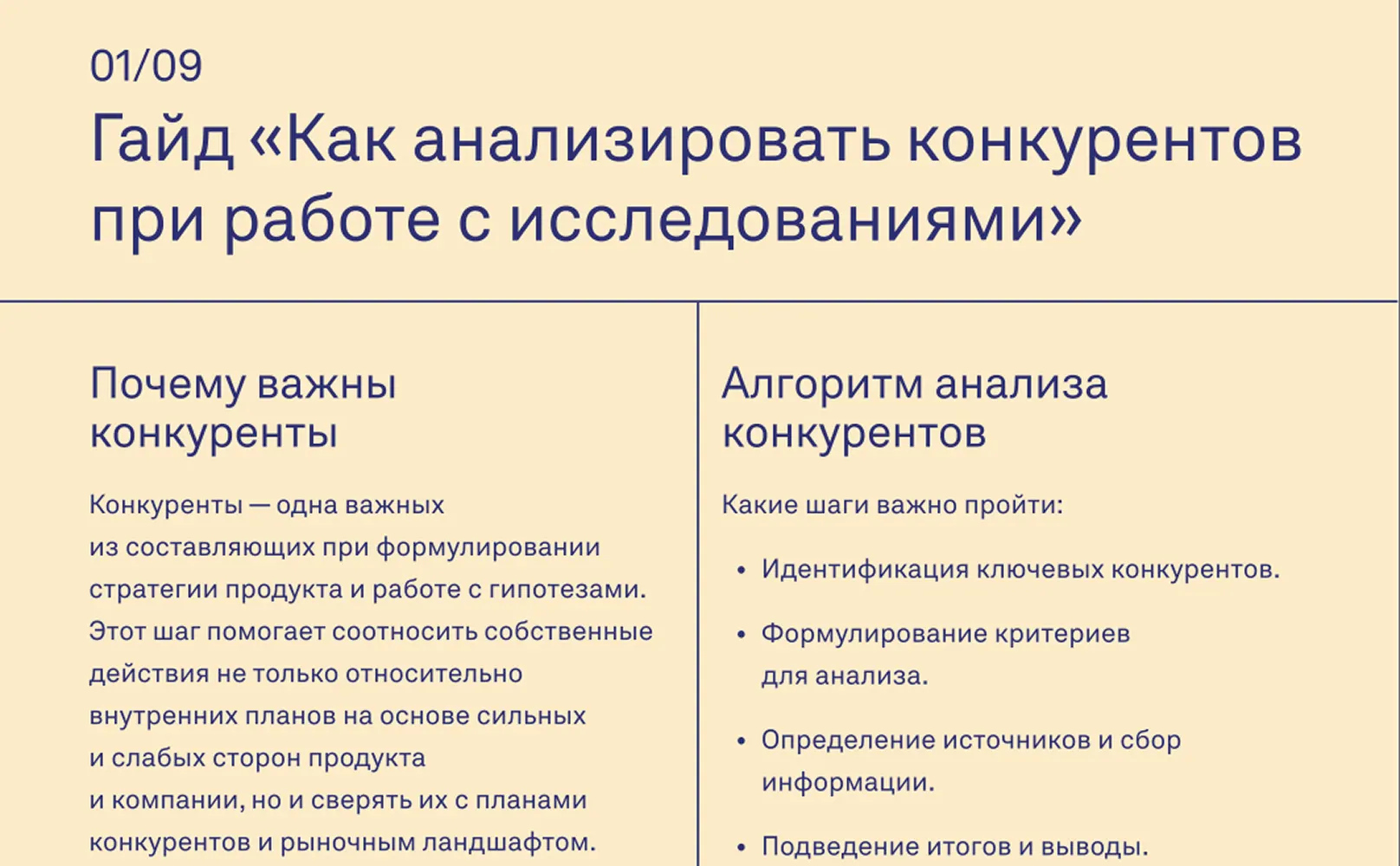 01/09

Гайд «Как анализировать конкурентов при работе с исследованиями»

Почему важны конкуренты

Конкуренты — одна важных из составляющих при формулировании стратегии продукта и работе с гипотезами. Этот шаг помогает соотносить собственные действия не только относительно внутренних планов на основе сильных и слабых сторон продукта и компании, но и сверять их с планами конкурентов и рыночным ландшафтом.

Алгоритм анализа конкурентов

Какие шаги важно пройти:

• Идентификация ключевых конкурентов.

• Формулирование критериев для анализа.

• Определение источников и сбор информации.

• Подведение итогов и выводы.